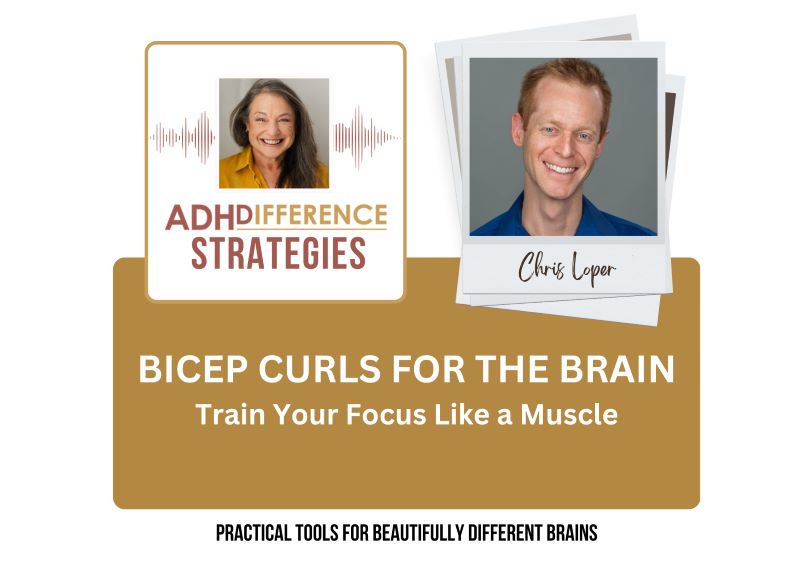 ADHDIFFERENCE STRATEGIES

Chris Loper

BICEP CURLS FOR THE BRAIN
Train Your Focus Like a Muscle

PRACTICAL TOOLS FOR BEAUTIFULLY DIFFERENT BRAINS